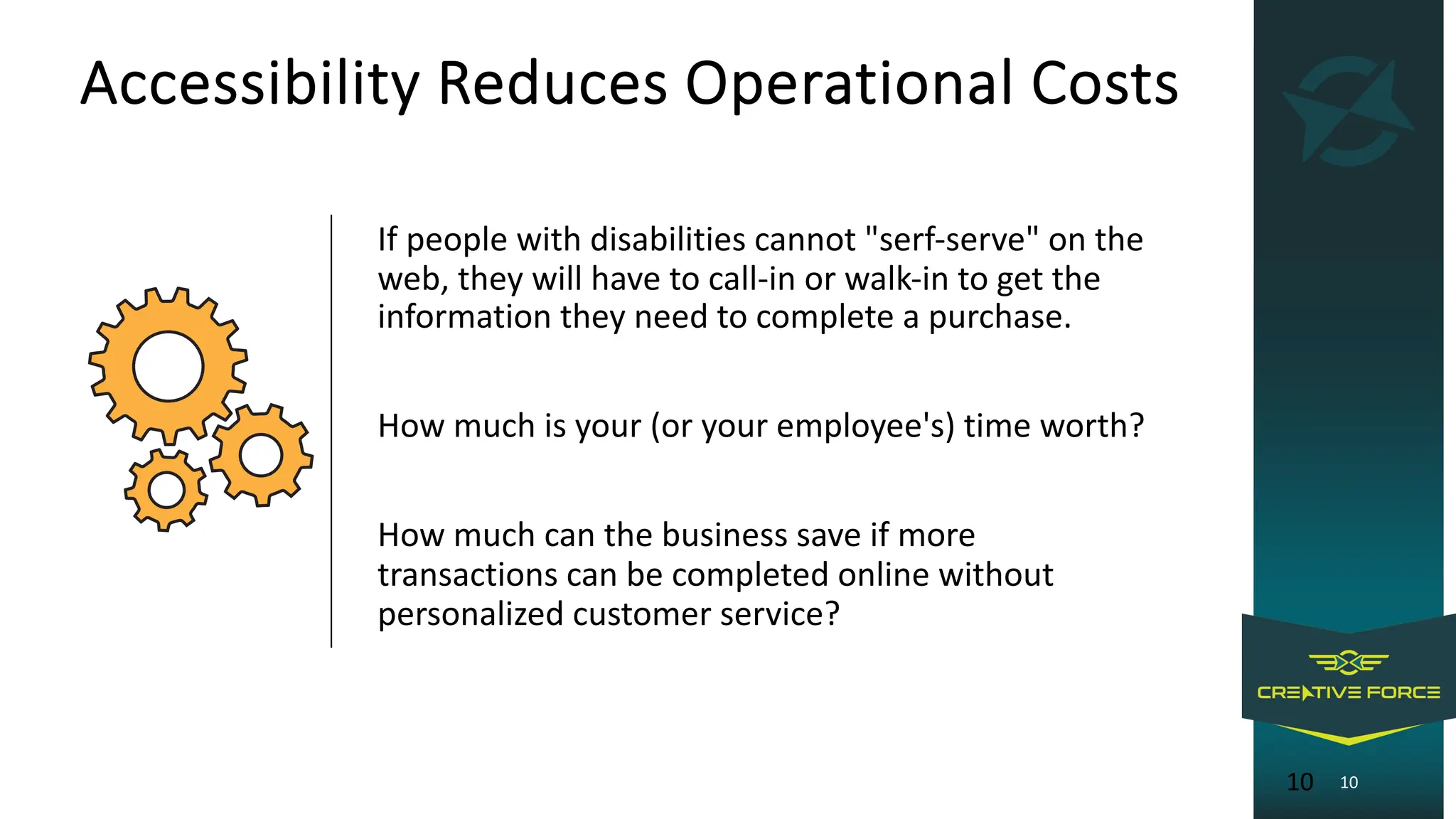 Accessibility Reduces Operational Costs

If people with disabilities cannot "serf-serve" on the web, they will have to call-in or walk-in to get the information they need to complete a purchase.

How much is your (or your employee's) time worth?

How much can the business save if more transactions can be completed online without personalized customer service?

CREATIVE FORCE

10 10